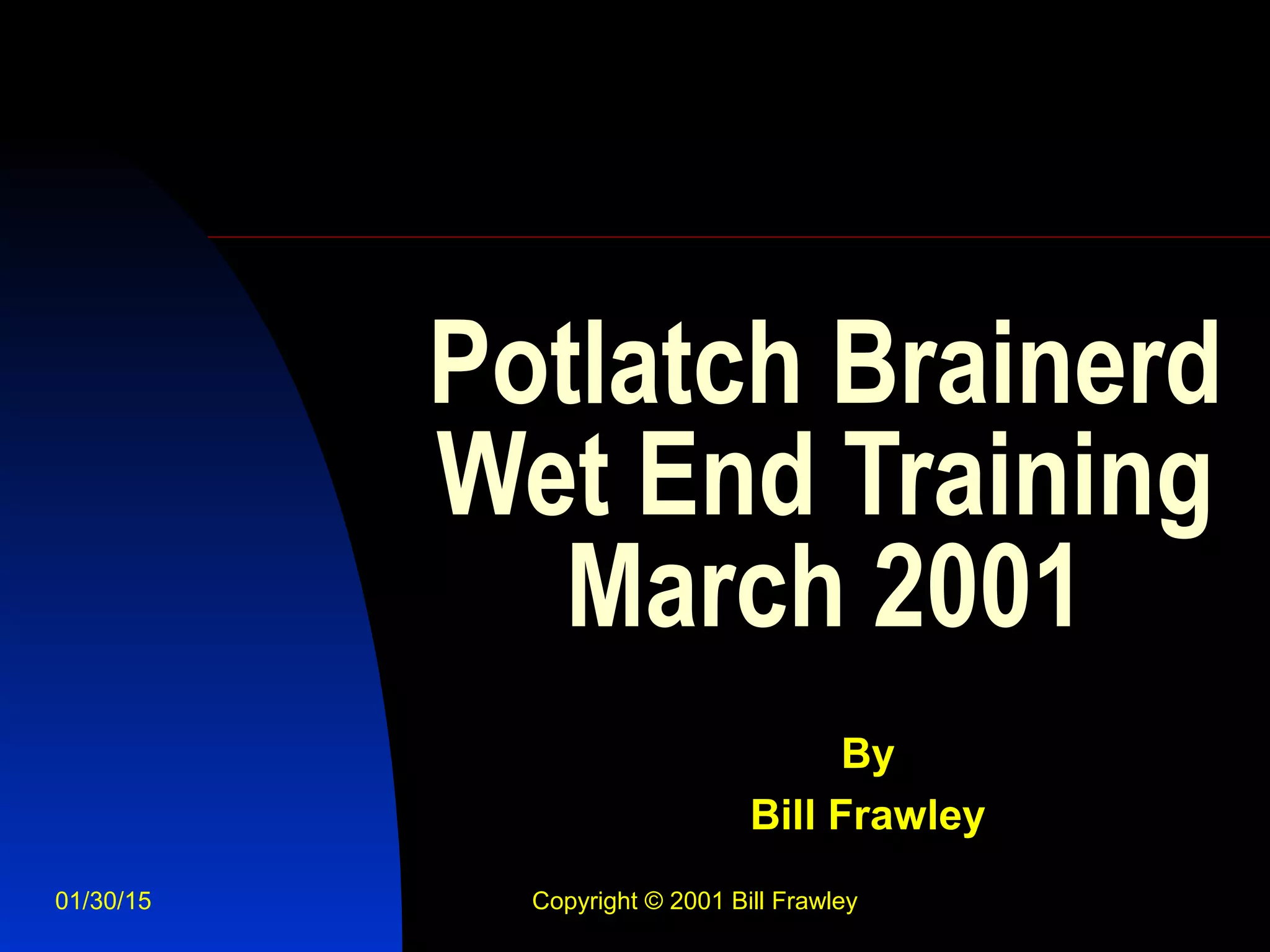 Potlatch Brainerd Wet End Training March 2001

By

Bill Frawley

01/30/15

Copyright © 2001 Bill Frawley